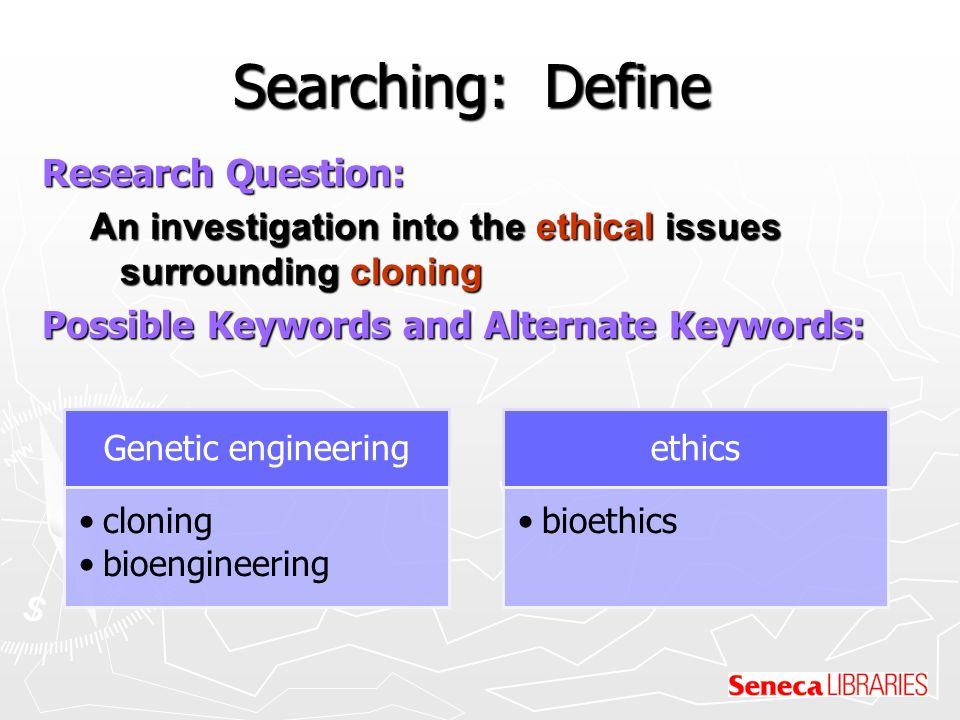 Searching: Define

Research Question:

An investigation into the ethical issues surrounding cloning

Possible Keywords and Alternate Keywords:

Genetic engineering

• cloning
• bioengineering

ethics

• bioethics

Seneca LIBRARIES